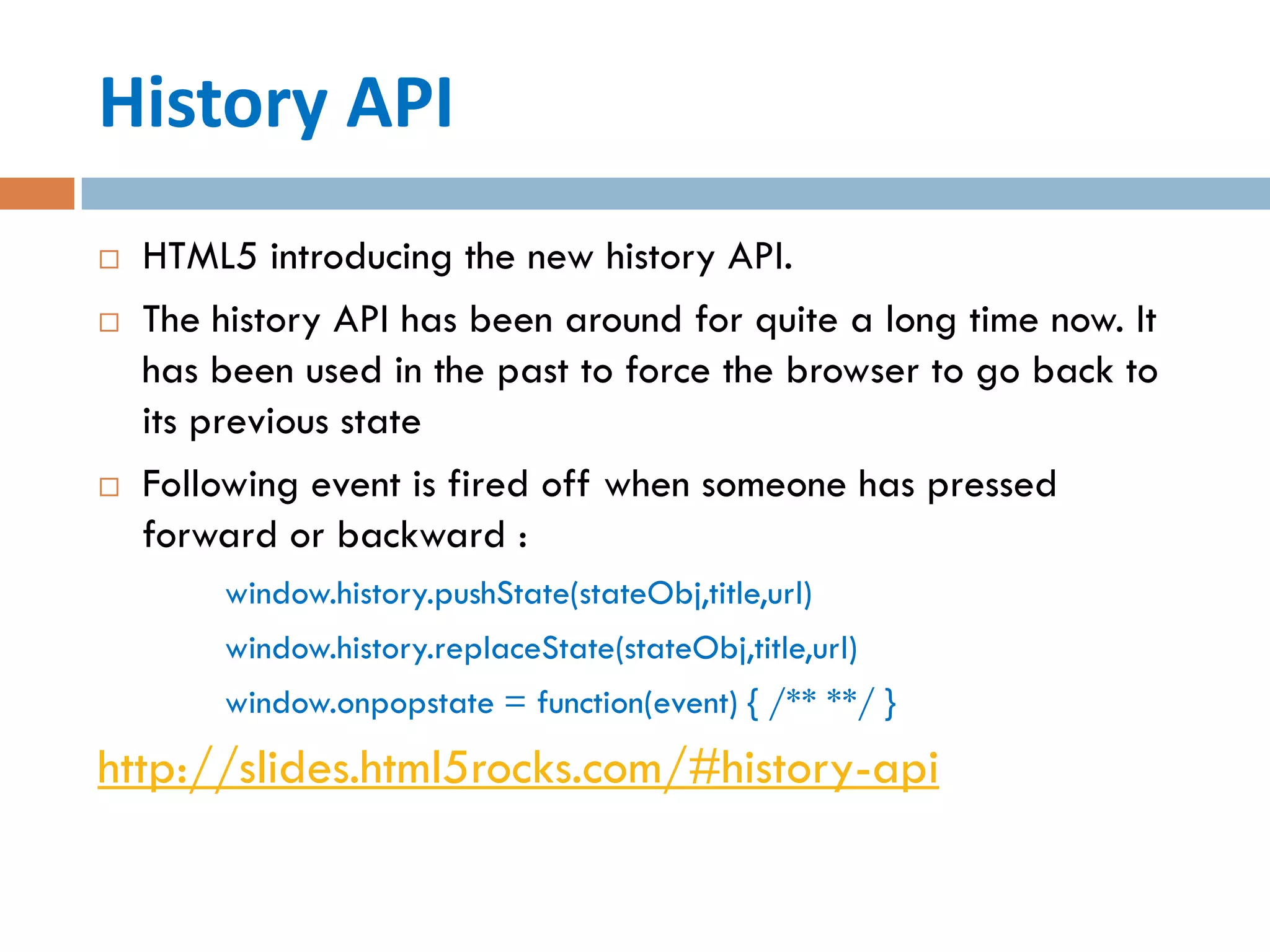 History API

□ HTML5 introducing the new history API.

□ The history API has been around for quite a long time now. It has been used in the past to force the browser to go back to its previous state

□ Following event is fired off when someone has pressed forward or backward :

window.history.pushState(stateObj,title,url)

window.history.replaceState(stateObj,title,url)

window.onpopstate = function(event) { /** **/ }

http://slides.html5rocks.com/#history-api